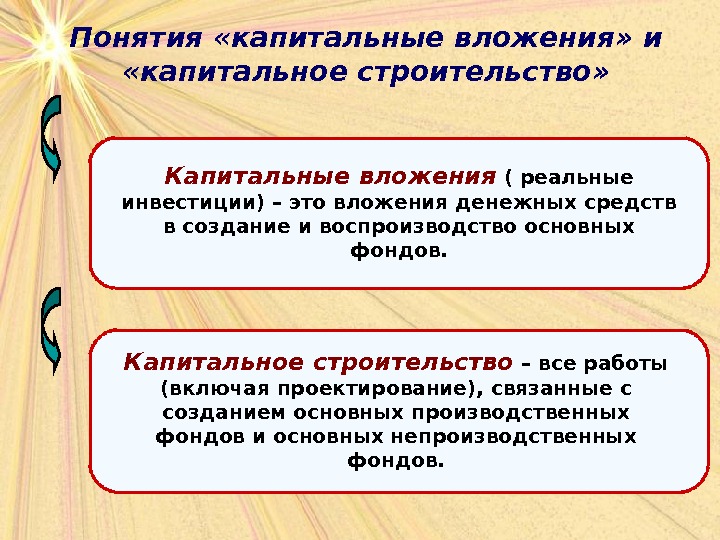 Понятия «капитальные вложения» и «капитальное строительство»

Капитальные вложения ( реальные инвестиции) – это вложения денежных средств в создание и воспроизводство основных фондов.

Капитальное строительство – все работы (включая проектирование), связанные с созданием основных производственных фондов и основных непроизводственных фондов.